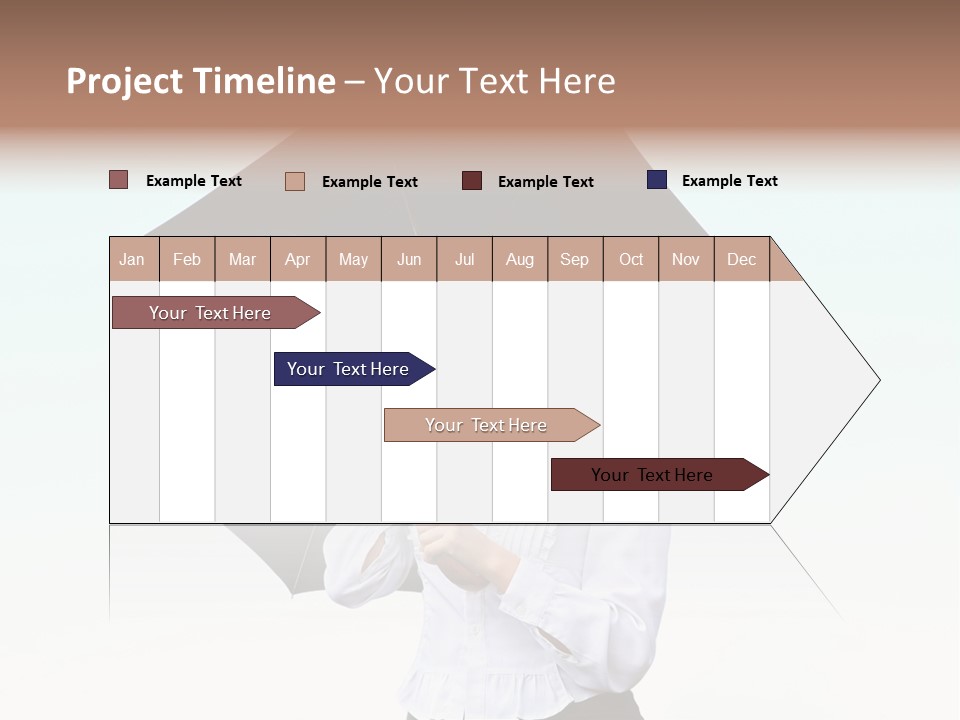 Project Timeline – Your Text Here

Example Text
Example Text
Example Text
Example Text

| Jan | Feb | Mar | Apr | May | Jun | Jul | Aug | Sep | Oct | Nov | Dec |
|---|---|---|---|---|---|---|---|---|---|---|---|

Your Text Here

Your Text Here

Your Text Here

Your Text Here